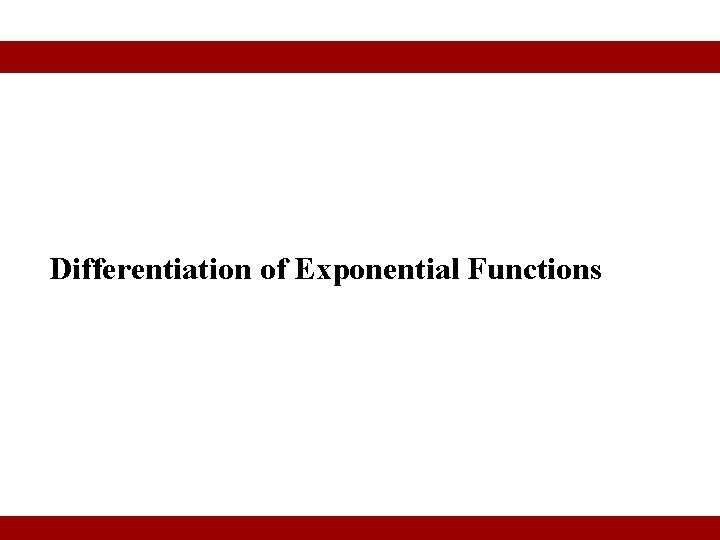 Differentiation of Exponential Functions